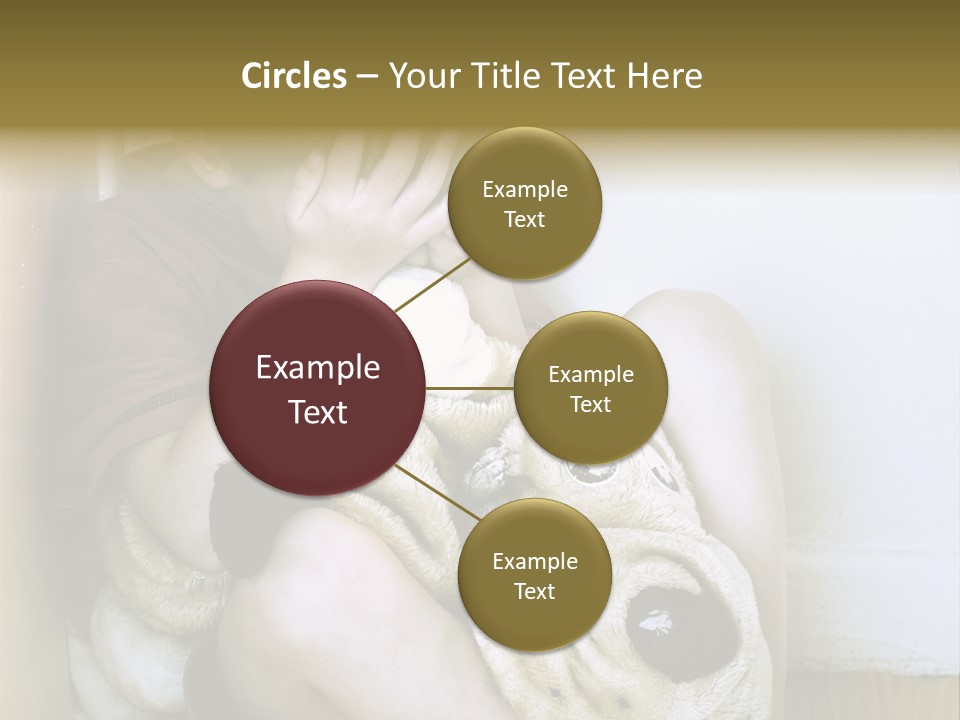 Circles – Your Title Text Here

Example Text

Example Text

Example Text

Example Text